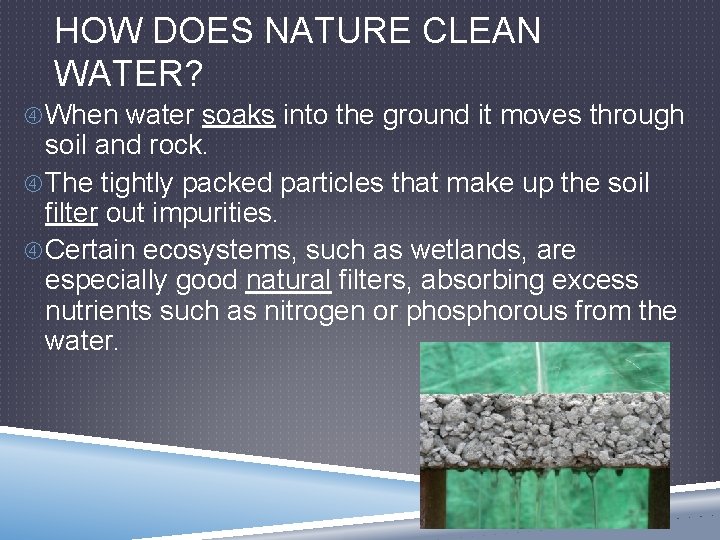 HOW DOES NATURE CLEAN WATER?

When water soaks into the ground it moves through soil and rock.

The tightly packed particles that make up the soil filter out impurities.

Certain ecosystems, such as wetlands, are especially good natural filters, absorbing excess nutrients such as nitrogen or phosphorous from the water.